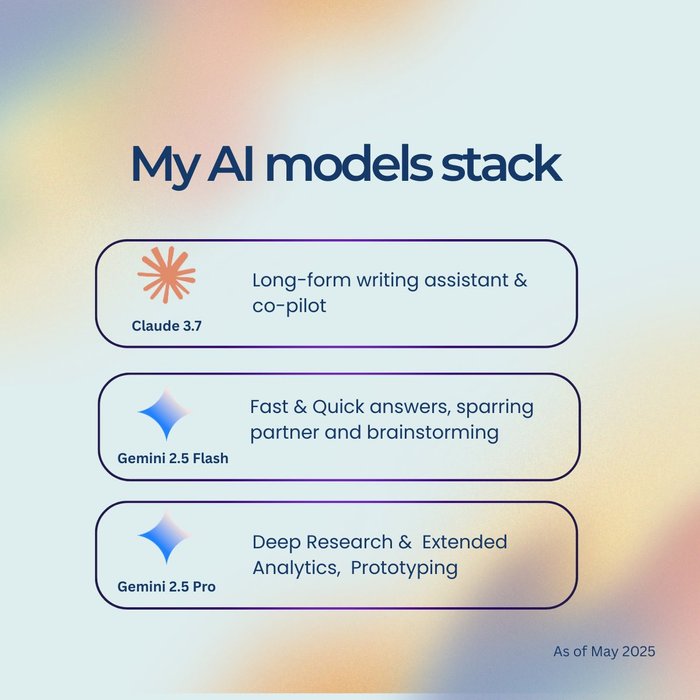 My AI models stack

Claude 3.7

Long-form writing assistant & co-pilot

Gemini 2.5 Flash

Fast & Quick answers, sparring partner and brainstorming

Gemini 2.5 Pro

Deep Research & Extended Analytics, Prototyping

As of May 2025